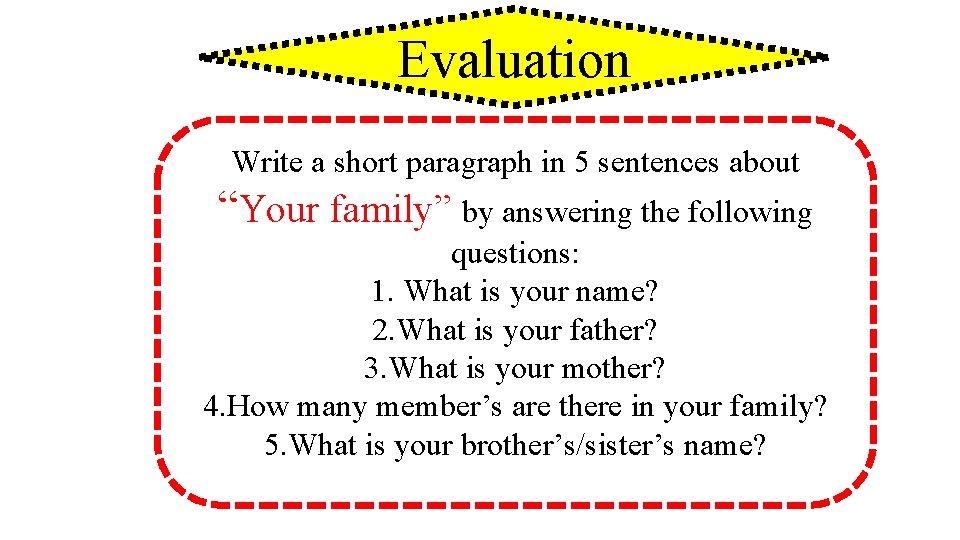 Evaluation

Write a short paragraph in 5 sentences about “Your family” by answering the following questions:
1. What is your name?
2.What is your father?
3.What is your mother?
4.How many member’s are there in your family?
5.What is your brother’s/sister’s name?